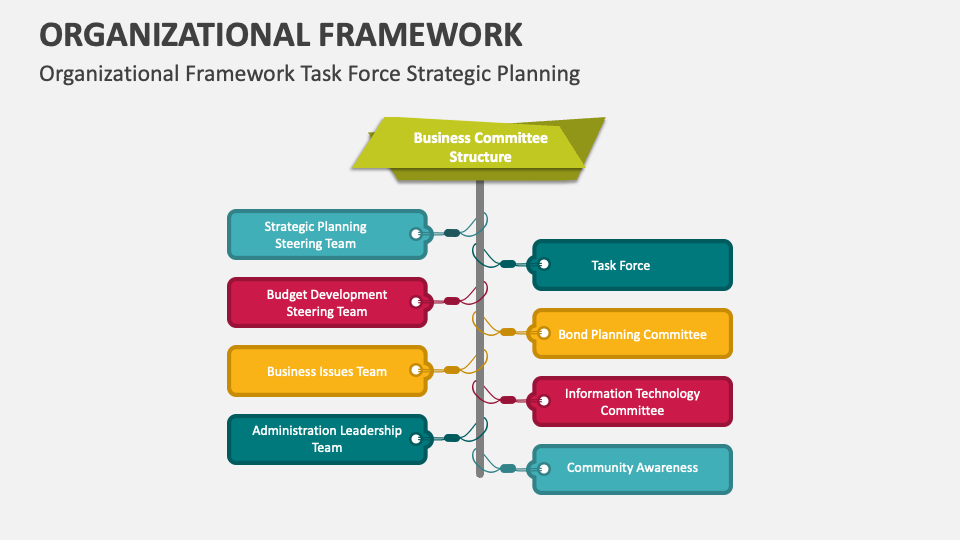 ORGANIZATIONAL FRAMEWORK

Organizational Framework Task Force Strategic Planning

Business Committee Structure

Strategic Planning Steering Team

Task Force

Budget Development Steering Team

Bond Planning Committee

Business Issues Team

Information Technology Committee

Administration Leadership Team

Community Awareness